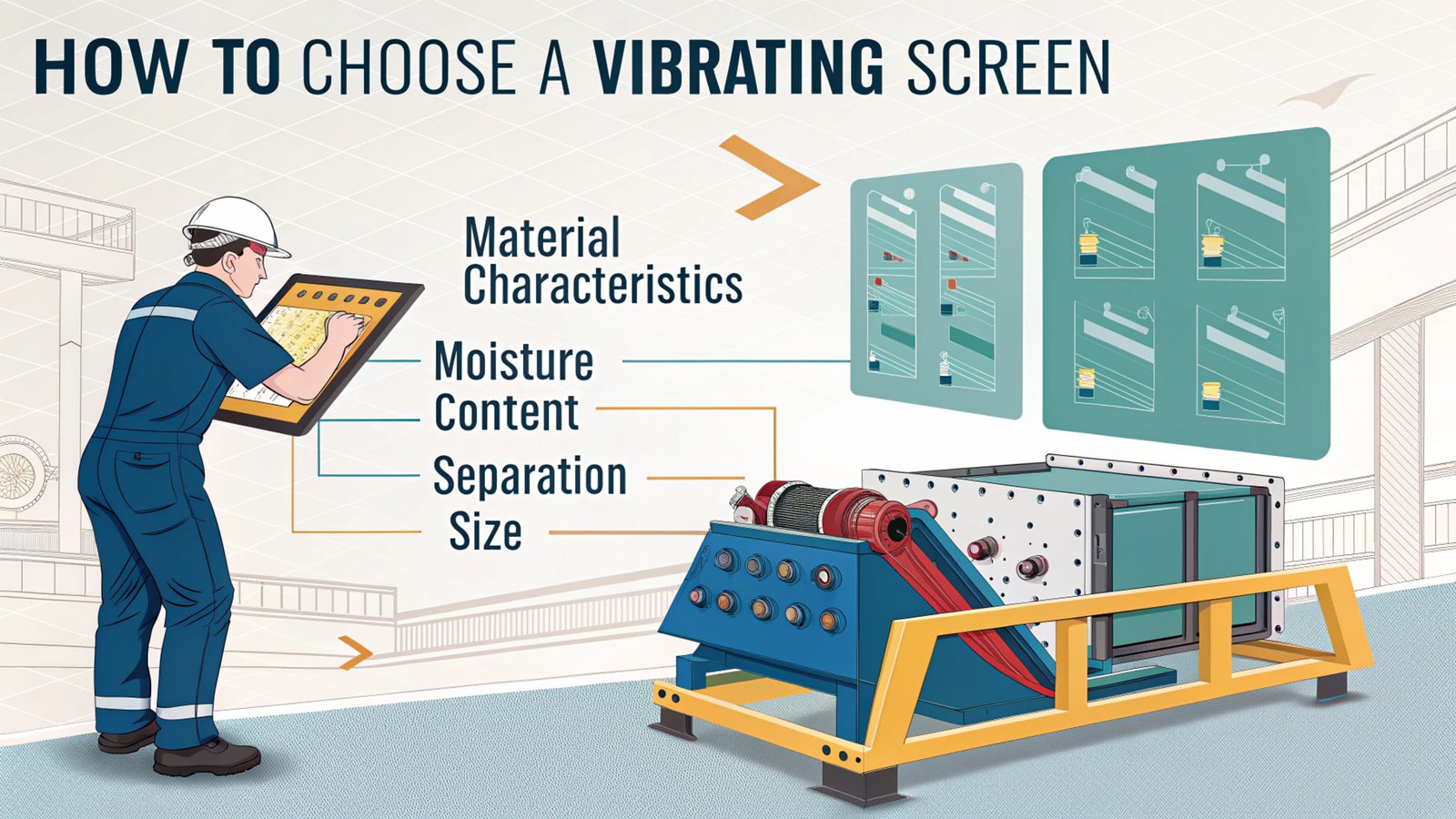 HOW TO CHOOSE A VIBRATING SCREEN

Material Characteristics

Moisture Content

Separation Size